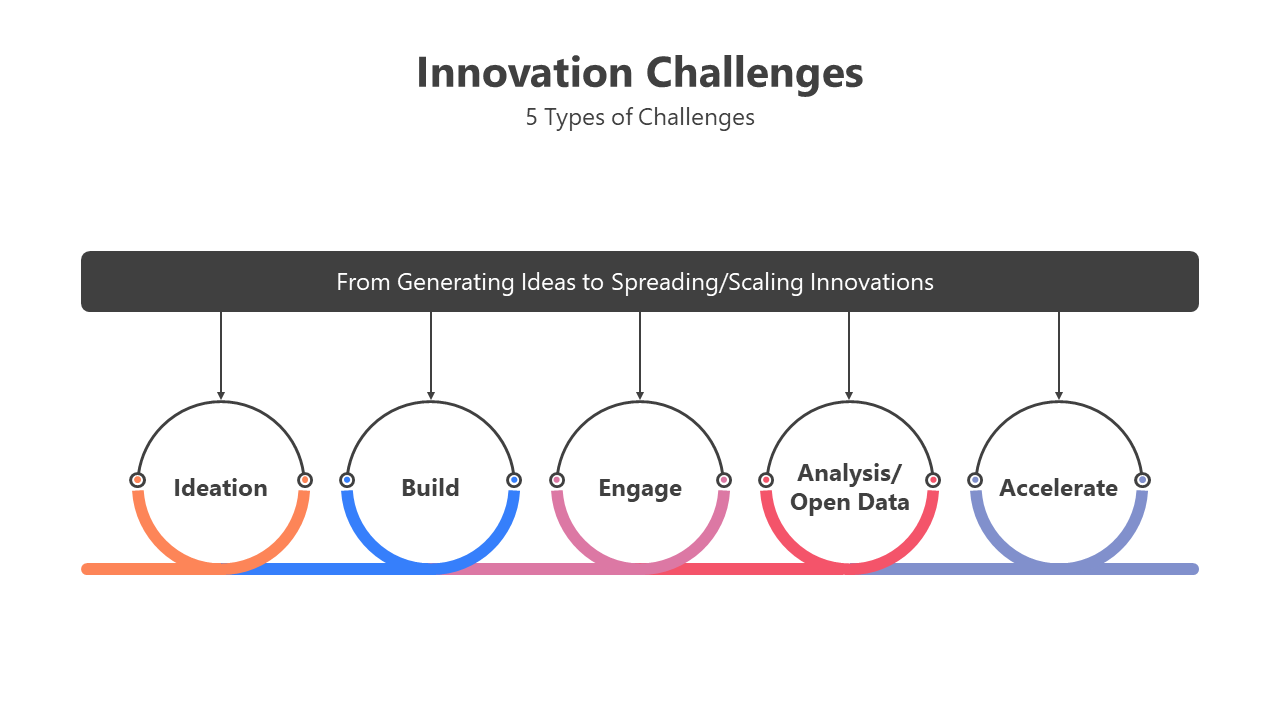 Innovation Challenges
5 Types of Challenges

From Generating Ideas to Spreading/Scaling Innovations

Ideation

Build

Engage

Analysis/
Open Data

Accelerate